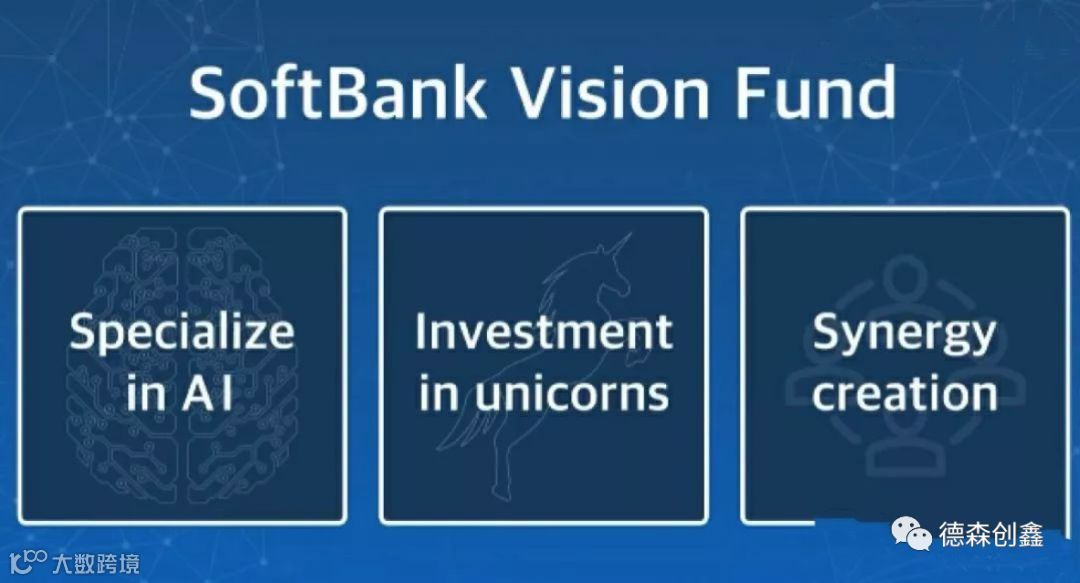 SoftBank Vision Fund

Specialize in AI

Investment in unicorns

Synergy creation

德森创鑫

大数跨境